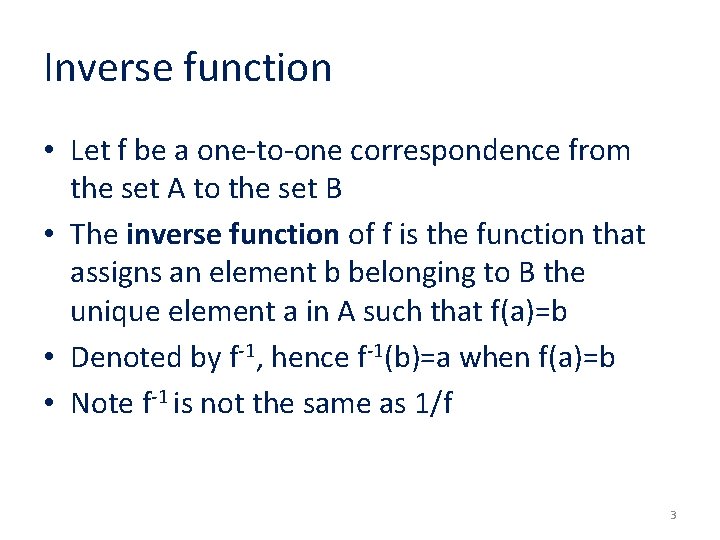 Inverse function

• Let f be a one-to-one correspondence from the set A to the set B

• The **inverse function** of f is the function that assigns an element b belonging to B the unique element a in A such that f(a)=b

• Denoted by $f^{-1}$, hence $f^{-1}(b)=a$ when f(a)=b

• Note $f^{-1}$ is not the same as 1/f

3